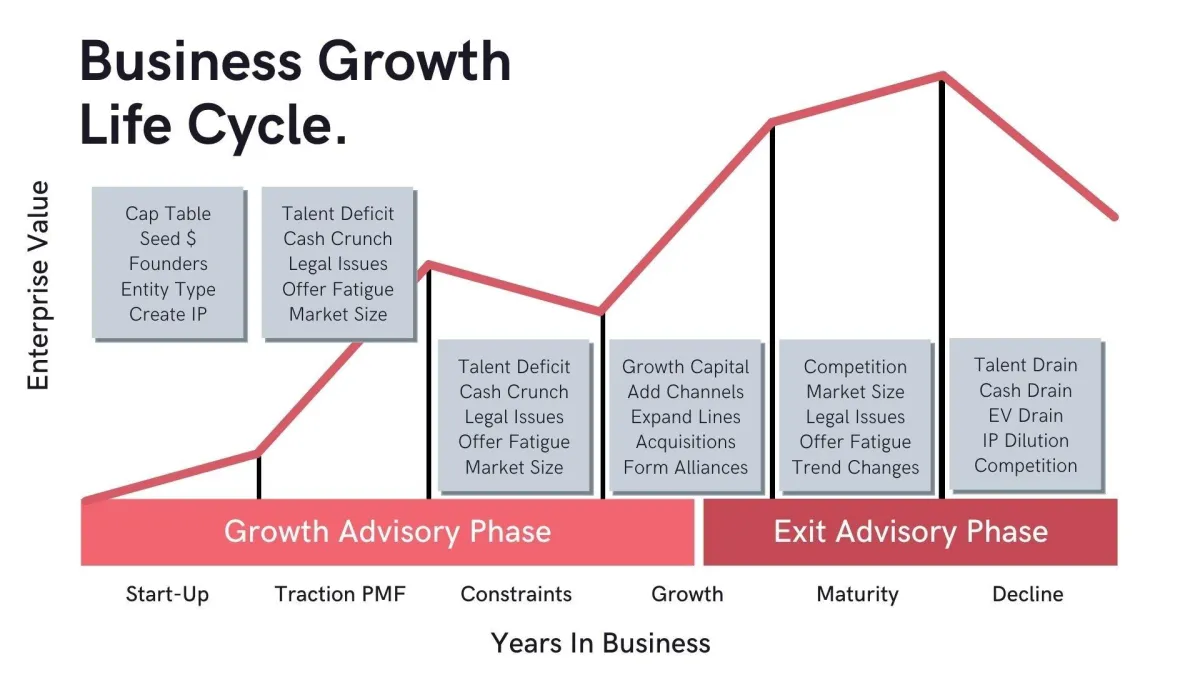 Business Growth Life Cycle.

Enterprise Value

Cap Table
Seed $
Founders
Entity Type
Create IP

Talent Deficit
Cash Crunch
Legal Issues
Offer Fatigue
Market Size

Talent Deficit
Cash Crunch
Legal Issues
Offer Fatigue
Market Size

Growth Capital
Add Channels
Expand Lines
Acquisitions
Form Alliances

Competition
Market Size
Legal Issues
Offer Fatigue
Trend Changes

Talent Drain
Cash Drain
EV Drain
IP Dilution
Competition

Growth Advisory Phase

Exit Advisory Phase

Start-Up

Traction PMF

Constraints

Growth

Maturity

Decline

Years In Business